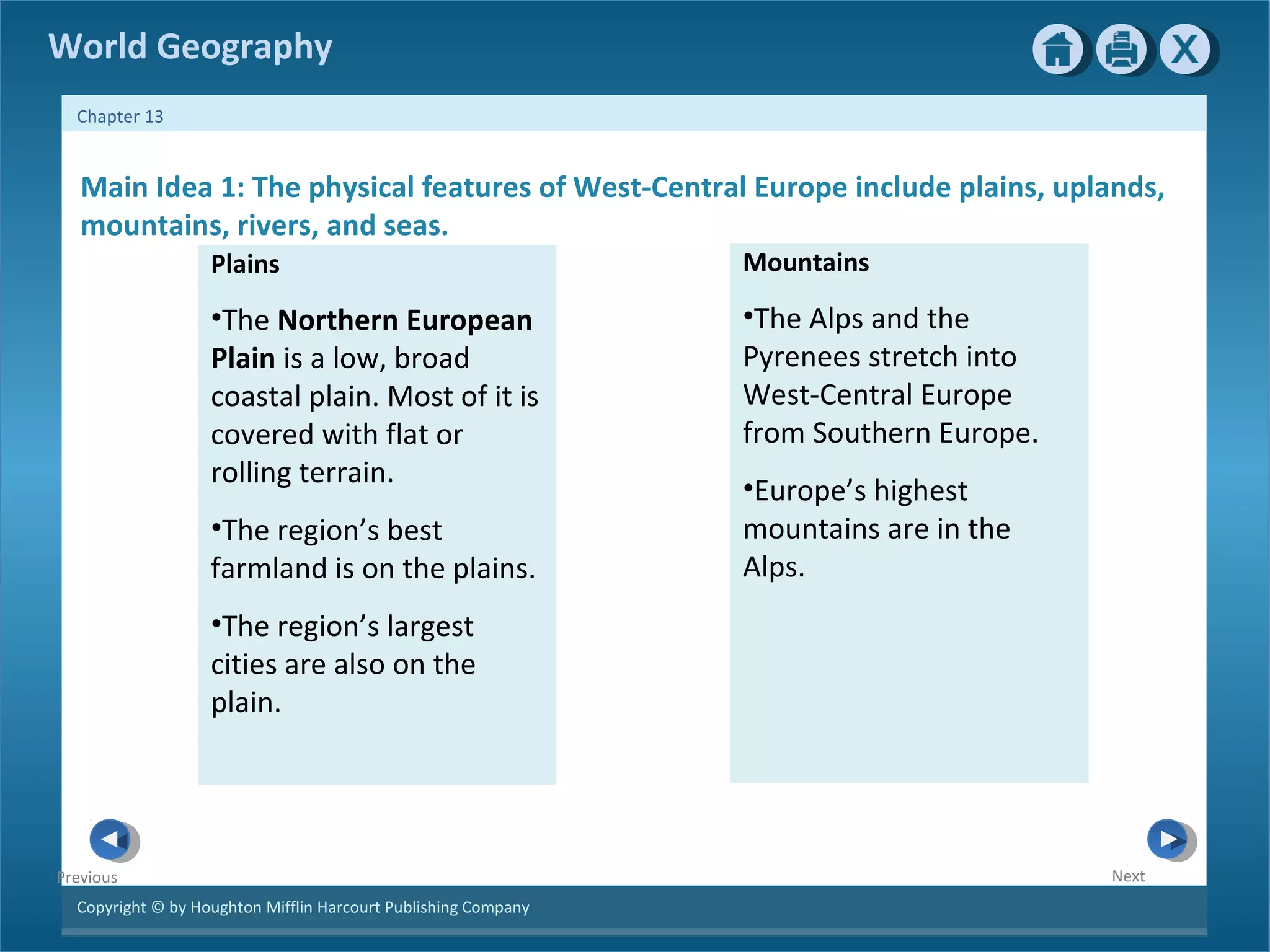 World Geography

X

Chapter 13

Main Idea 1: The physical features of West-Central Europe include plains, uplands, mountains, rivers, and seas.

Plains

•The Northern European Plain is a low, broad coastal plain. Most of it is covered with flat or rolling terrain.

•The region's best farmland is on the plains.

•The region's largest cities are also on the plain.

Mountains

•The Alps and the Pyrenees stretch into West-Central Europe from Southern Europe.

•Europe's highest mountains are in the Alps.

Previous

Next

Copyright © by Houghton Mifflin Harcourt Publishing Company